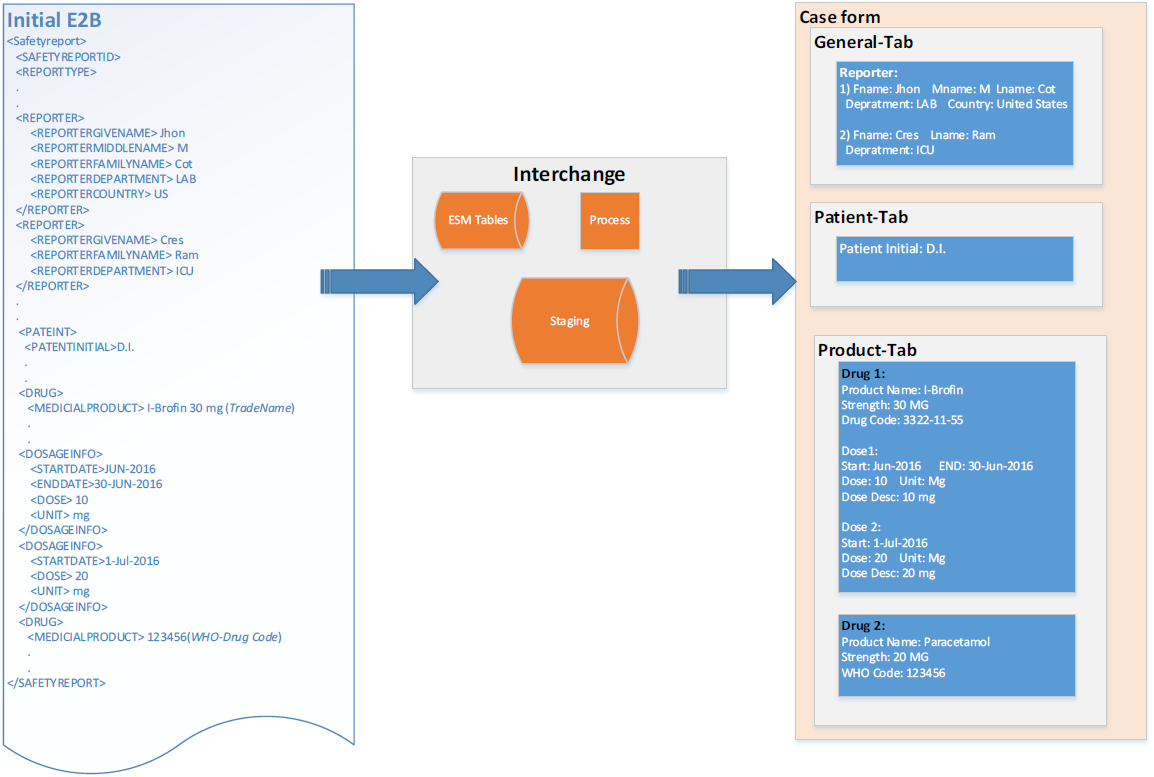 Initial E2B
<Safetyreport>
<SAFETYREPORTID>
<REPORTTYPE>
.
.
<REPORTER>
<REPORTERGIVENAME> Jhon
<REPORTERMIDDLENAME> M
<REPORTERFAMILYNAME> Cot
<REPORTERDEPARTMENT> LAB
<REPORTERCOUNTRY> US
</REPORTER>
<REPORTER>
<REPORTERGIVENAME> Cres
<REPORTERFAMILYNAME> Ram
<REPORTERDEPARTMENT> ICU
</REPORTER>
.
.
<PATEINT>
<PATENTINITIAL>D.I.
.
.
<DRUG>
<MEDICIALPRODUCT> I-Brofin 30 mg (TradeName)
.
.
<DOSAGEINFO>
<STARTDATE>JUN-2016
<ENDDATE>30-JUN-2016
<DOSE> 10
<UNIT> mg
</DOSAGEINFO>
<DOSAGEINFO>
<STARTDATE>1-Jul-2016
<DOSE> 20
<UNIT> mg
</DOSAGEINFO>
<DRUG>
<MEDICIALPRODUCT> 123456(WHO-Drug Code)
.
.
</SAFETYREPORT>

Interchange
ESM Tables
Process
Staging

Case form
General-Tab
Reporter:
1) Fname: Jhon Mname: M Lname: Cot
Depratment: LAB Country: United States

2) Fname: Cres Lname: Ram
Depratment: ICU

Patient-Tab
Patient Initial: D.I.

Product-Tab
Drug 1:
Product Name: I-Brofin
Strength: 30 MG
Drug Code: 3322-11-55

Dose1:
Start: Jun-2016 END: 30-Jun-2016
Dose: 10 Unit: Mg
Dose Desc: 10 mg

Dose 2:
Start: 1-Jul-2016
Dose: 20 Unit: Mg
Dose Desc: 20 mg

Drug 2:
Product Name: Paracetamol
Strength: 20 MG
WHO Code: 123456